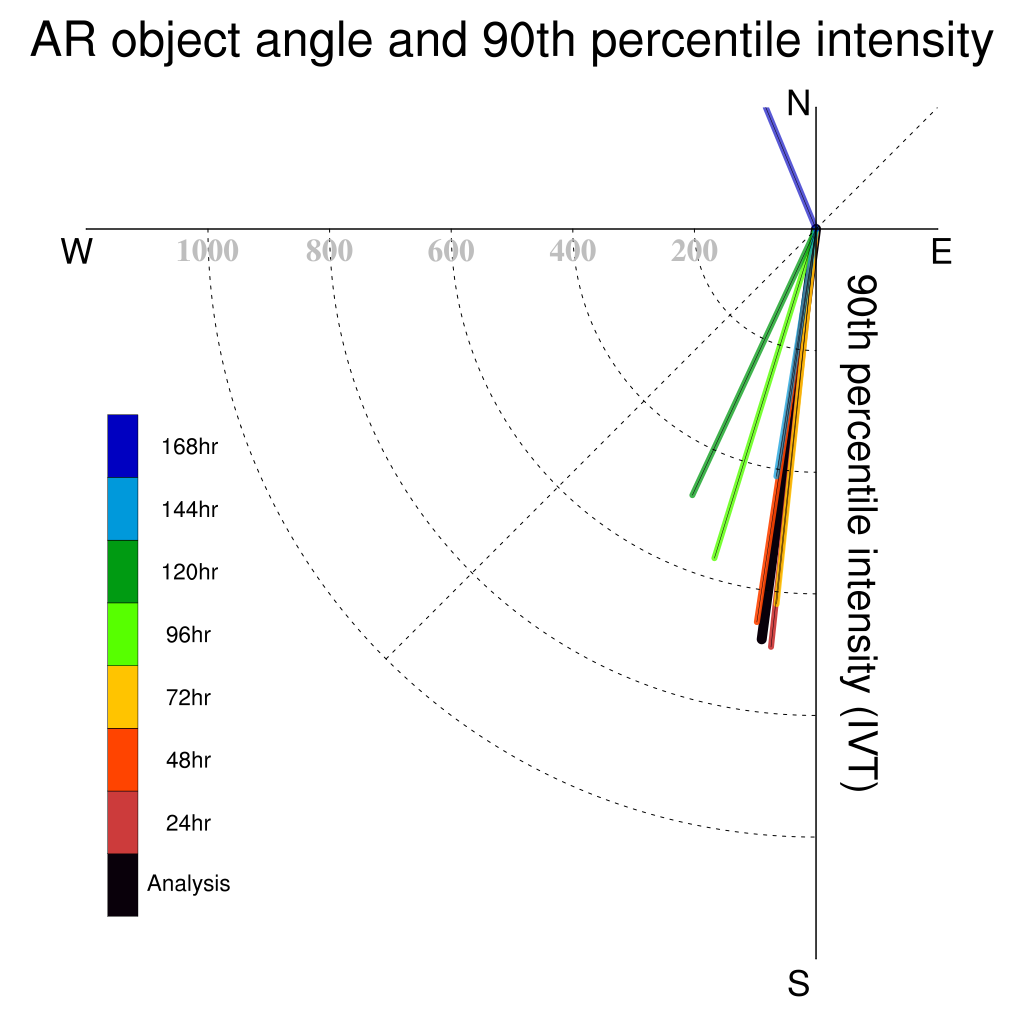 AR object angle and 90th percentile intensity

N

W

E

S

1000 800 600 400 200

90th percentile intensity (IVT)

168hr

144hr

120hr

96hr

72hr

48hr

24hr

Analysis